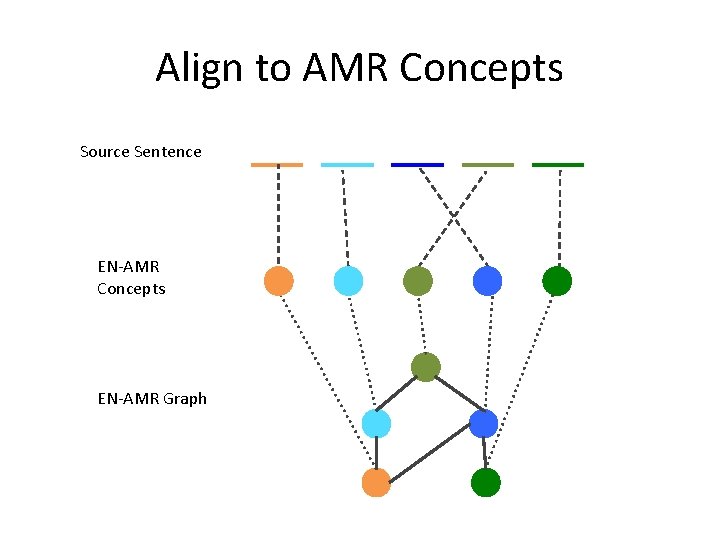 Align to AMR Concepts

Source Sentence

EN-AMR Concepts

EN-AMR Graph